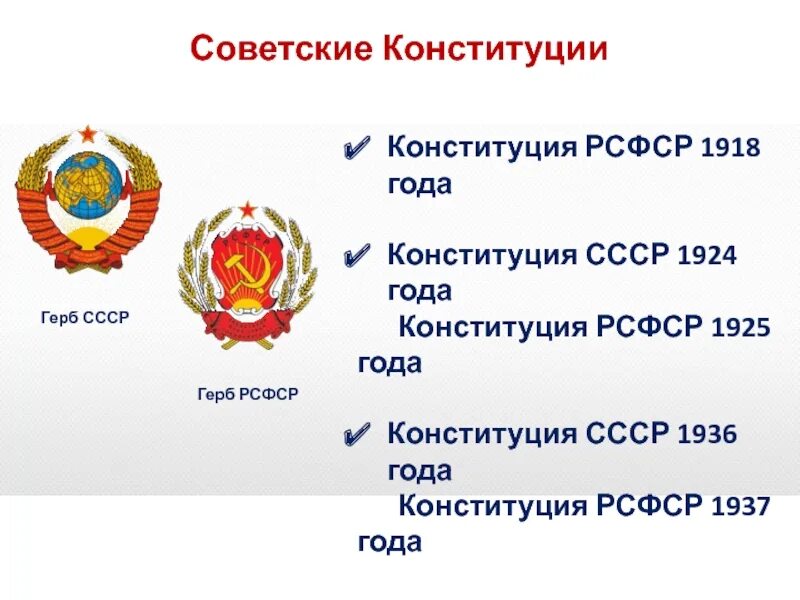 Советские Конституции

Герб СССР

РСФСР

Герб РСФСР

✔ Конституция РСФСР 1918 года

✔ Конституция СССР 1924 года
Конституция РСФСР 1925 года

✔ Конституция СССР 1936 года
Конституция РСФСР 1937 года